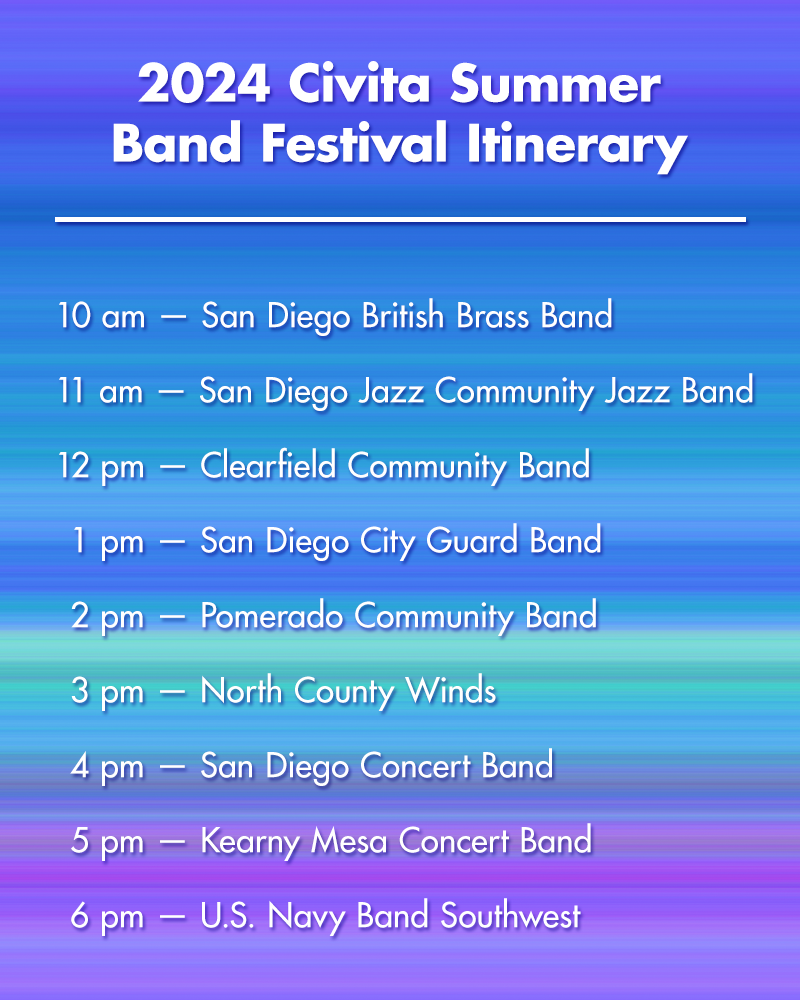 2024 Civita Summer Band Festival Itinerary

10 am — San Diego British Brass Band

11 am — San Diego Jazz Community Jazz Band

12 pm — Clearfield Community Band

1 pm — San Diego City Guard Band

2 pm — Pomerado Community Band

3 pm — North County Winds

4 pm — San Diego Concert Band

5 pm — Kearny Mesa Concert Band

6 pm — U.S. Navy Band Southwest